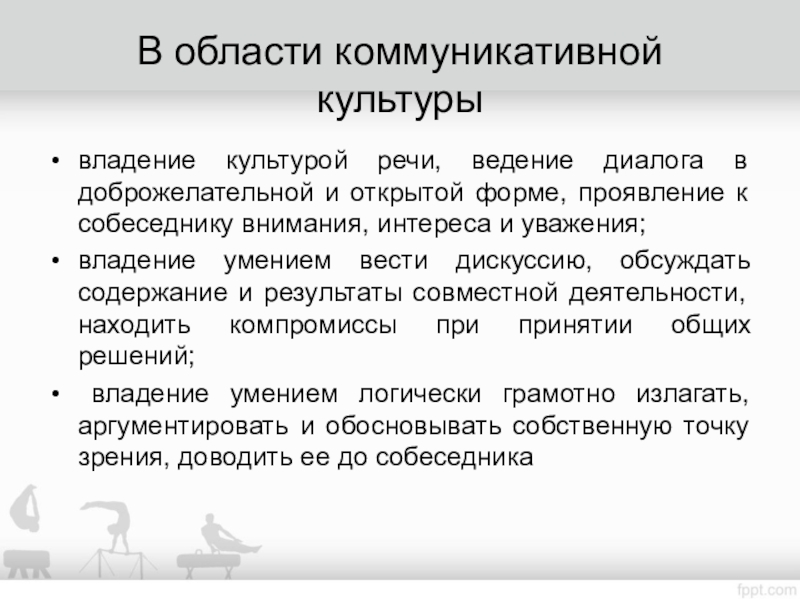 В области коммуникативной культуры

• владение культурой речи, ведение диалога в доброжелательной и открытой форме, проявление к собеседнику внимания, интереса и уважения;

• владение умением вести дискуссию, обсуждать содержание и результаты совместной деятельности, находить компромиссы при принятии общих решений;

• владение умением логически грамотно излагать, аргументировать и обосновывать собственную точку зрения, доводить ее до собеседника

fppt.com